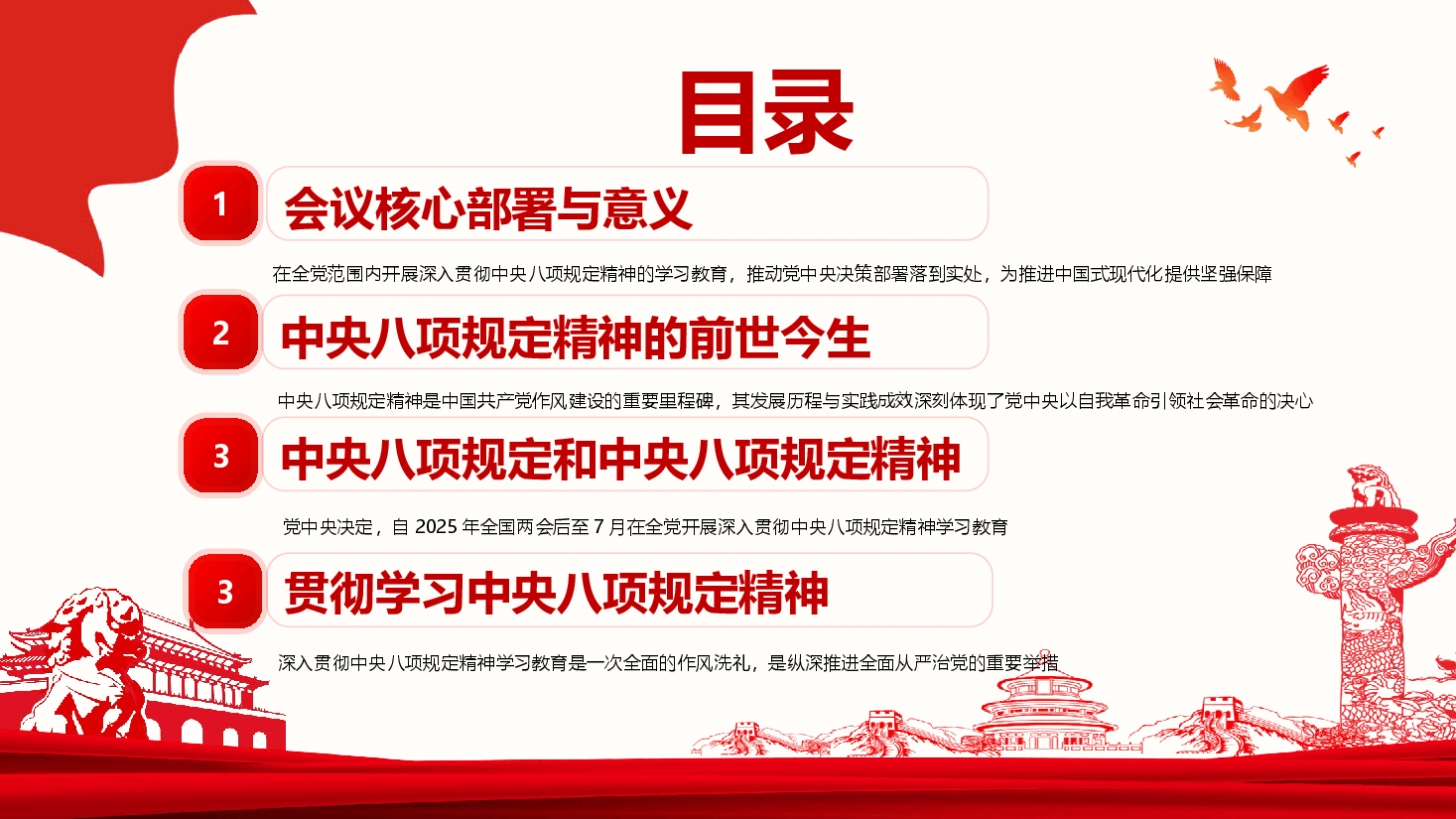 目录

1
会议核心部署与意义

在全党范围内开展深入贯彻中央八项规定精神的学习教育，推动党中央决策部署落到实处，为推进中国式现代化提供坚强保障

2
中央八项规定精神的前世今生

中央八项规定精神是中国共产党作风建设的重要里程碑，其发展历程与实践成效深刻体现了党中央以自我革命引领社会革命的决心

3
中央八项规定和中央八项规定精神

党中央决定，自 2025 年全国两会后至 7 月在全党开展深入贯彻中央八项规定精神学习教育

3
贯彻学习中央八项规定精神

深入贯彻中央八项规定精神学习教育是一次全面的作风洗礼，是纵深推进全面从严治党的重要举措